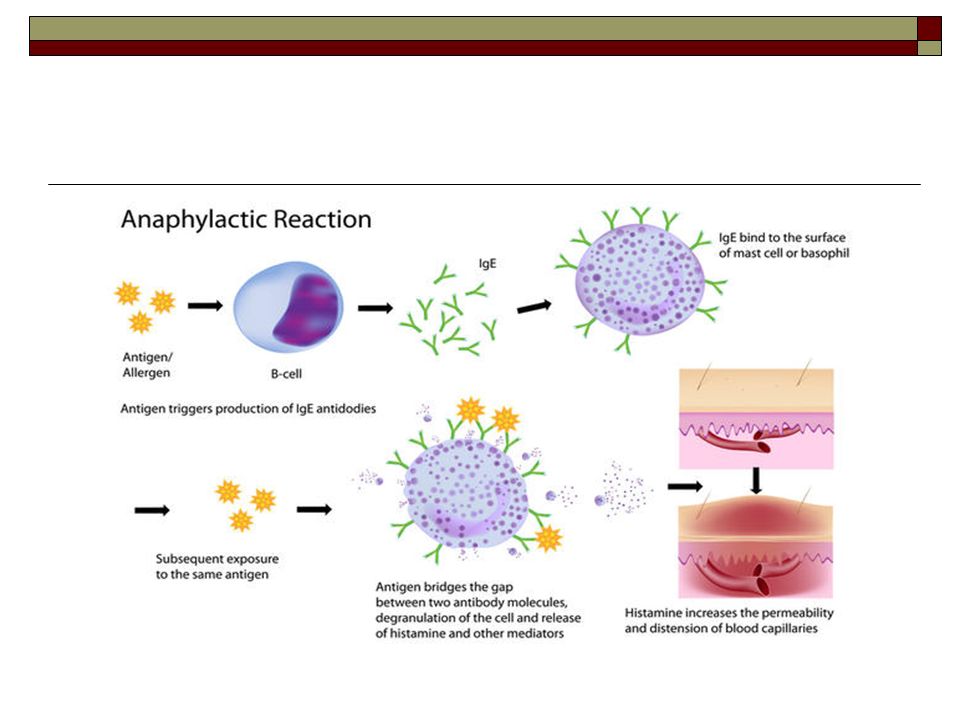 Anaphylactic Reaction

Antigen/
Allergen

B-cell

IgE

IgE bind to the surface of mast cell or basophil

Antigen triggers production of IgE antidodies

Subsequent exposure to the same antigen

Antigen bridges the gap between two antibody molecules, degranulation of the cell and release of histamine and other mediators

Histamine increases the permeability and distension of blood capillaries